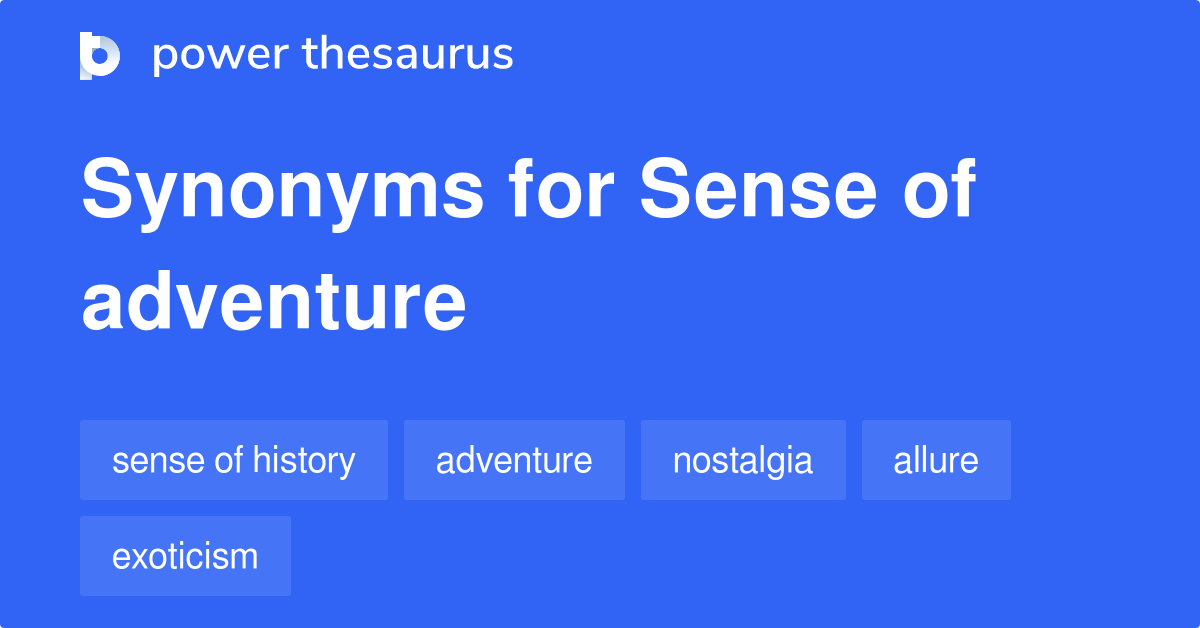 power thesaurus

Synonyms for Sense of adventure

sense of history
adventure
nostalgia
allure
exoticism